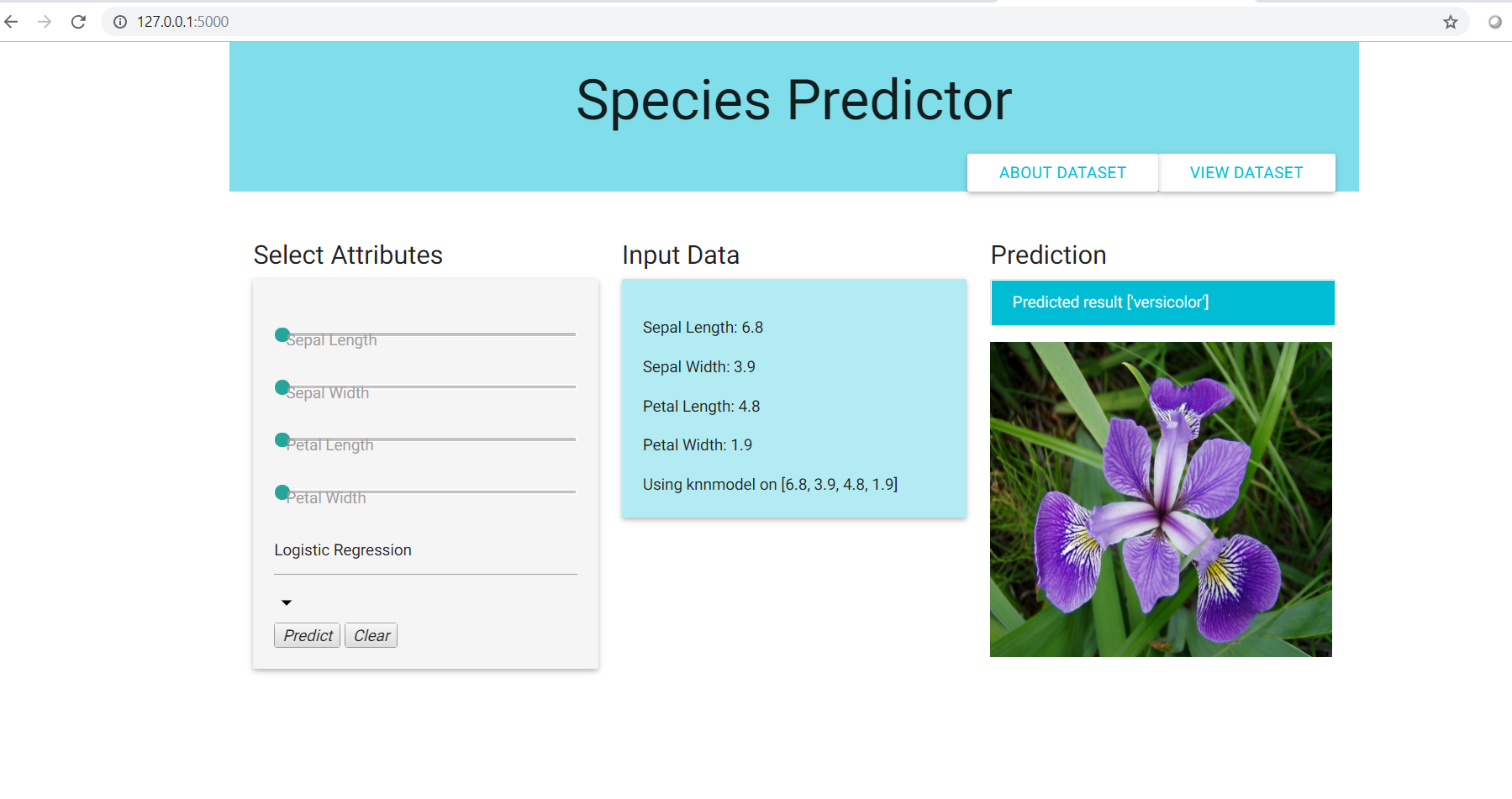 127.0.0.1:5000

Species Predictor

ABOUT DATASET
VIEW DATASET

Select Attributes

Sepal Length

Sepal Width

Petal Length

Petal Width

Logistic Regression

Predict
Clear

Input Data

Sepal Length: 6.8

Sepal Width: 3.9

Petal Length: 4.8

Petal Width: 1.9

Using knnmodel on [6.8, 3.9, 4.8, 1.9]

Prediction

Predicted result ['versicolor']